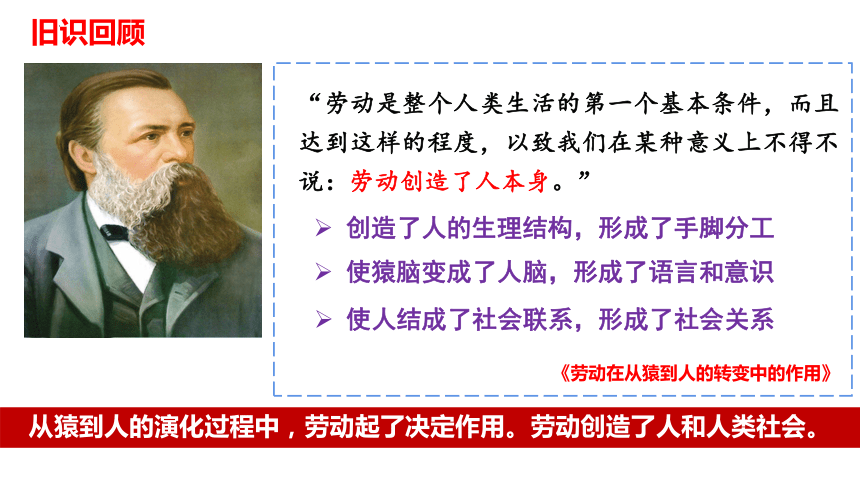 旧识回顾

“劳动是整个人类生活的第一个基本条件，而且达到这样的程度，以致我们在某种意义上不得不说：劳动创造了人本身。”

➢ 创造了人的生理结构，形成了手脚分工
➢ 使猿脑变成了人脑，形成了语言和意识
➢ 使人结成了社会联系，形成了社会关系

《劳动在从猿到人的转变中的作用》

从猿到人的演化过程中，劳动起了决定作用。劳动创造了人和人类社会。